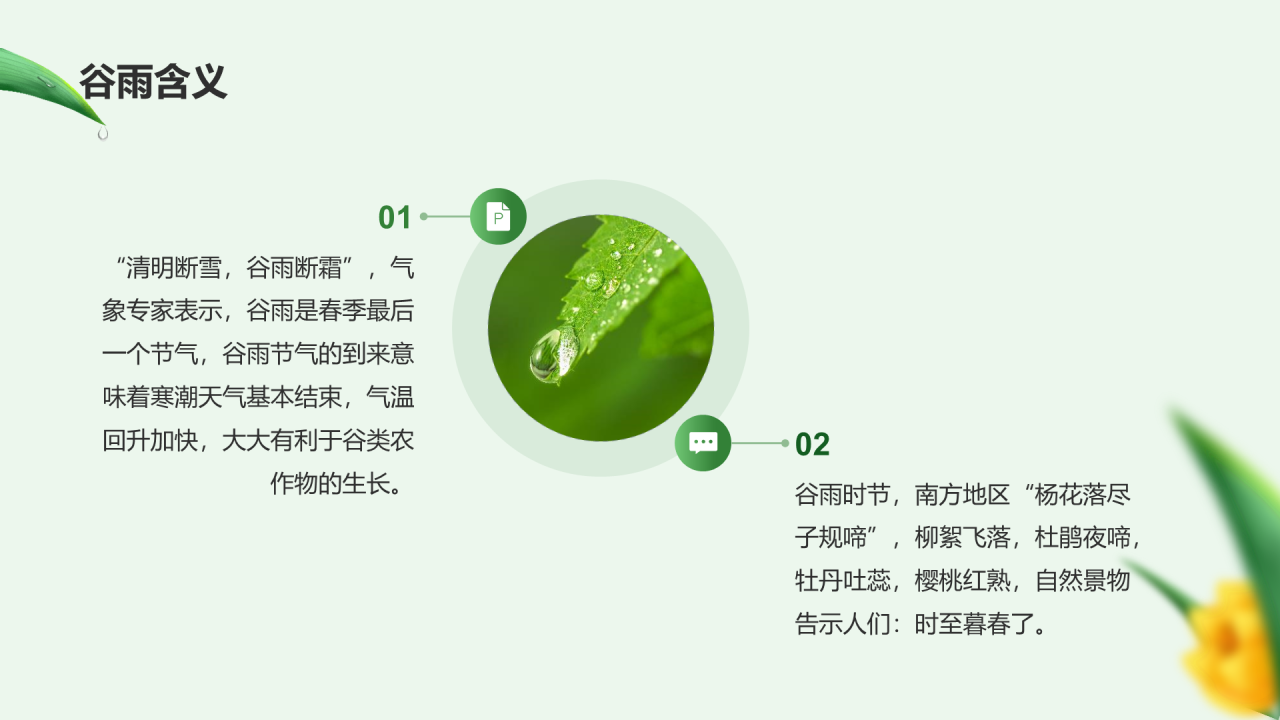 谷雨含义

01

“清明断雪，谷雨断霜”，气象专家表示，谷雨是春季最后一个节气，谷雨节气的到来意味着寒潮天气基本结束，气温回升加快，大大有利于谷类农作物的生长。

02

谷雨时节，南方地区“杨花落尽子规啼”，柳絮飞落，杜鹃夜啼，牡丹吐蕊，樱桃红熟，自然景物告示人们：时至暮春了。